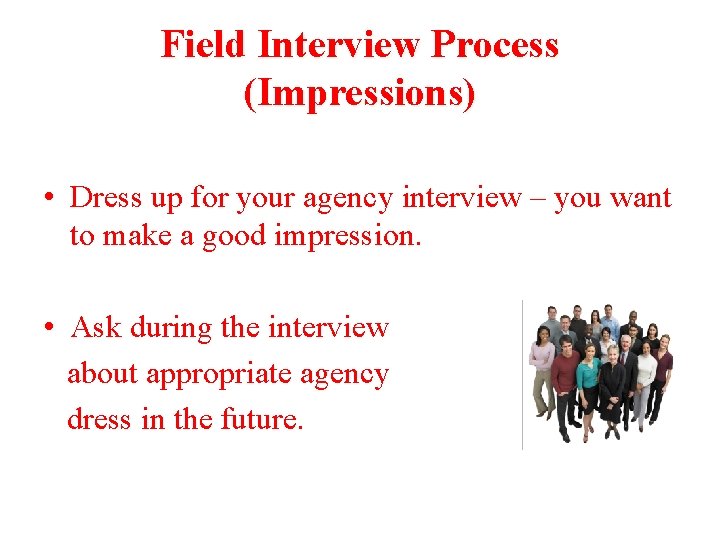 Field Interview Process (Impressions)

• Dress up for your agency interview – you want to make a good impression.

• Ask during the interview about appropriate agency dress in the future.